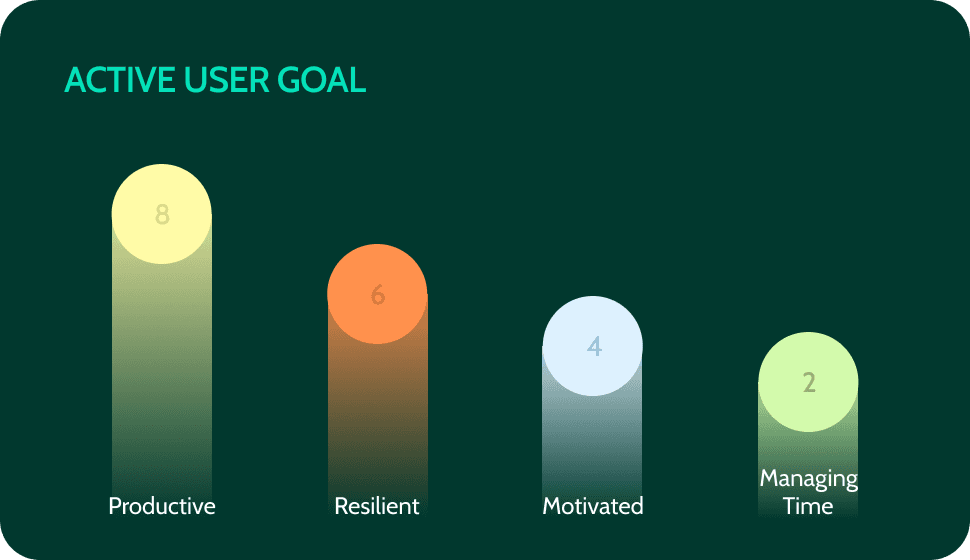 ACTIVE USER GOAL

8

Productive

6

Resilient

4

Motivated

2

Managing Time